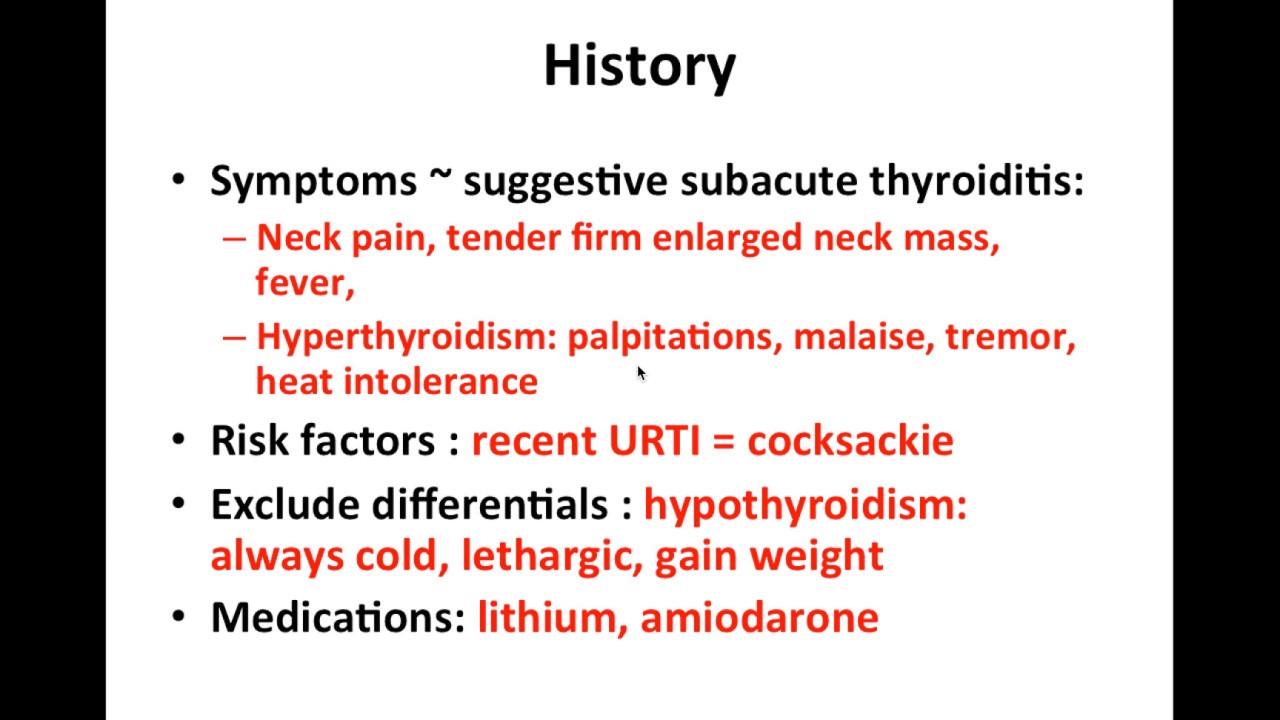 History

• Symptoms ~ suggestive subacute thyroiditis:
– Neck pain, tender firm enlarged neck mass, fever,
– Hyperthyroidism: palpitations, malaise, tremor, heat intolerance

• Risk factors : recent URTI = cocksackie

• Exclude differentials : hypothyroidism: always cold, lethargic, gain weight

• Medications: lithium, amiodarone